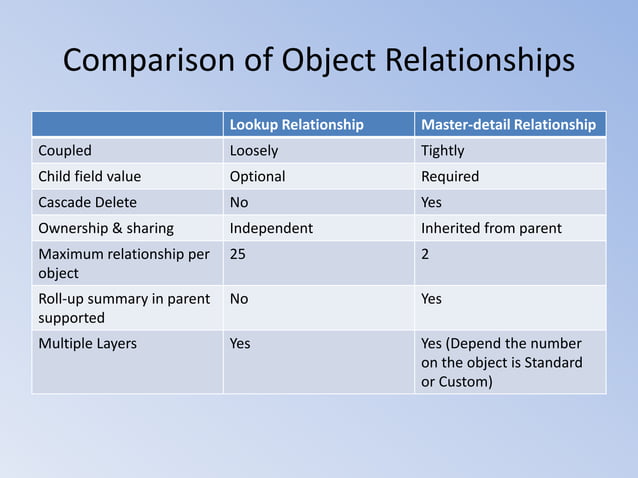 Comparison of Object Relationships

| | Lookup Relationship | Master-detail Relationship |
|---|---|---|
| Coupled | Loosely | Tightly |
| Child field value | Optional | Required |
| Cascade Delete | No | Yes |
| Ownership & sharing | Independent | Inherited from parent |
| Maximum relationship per object | 25 | 2 |
| Roll-up summary in parent supported | No | Yes |
| Multiple Layers | Yes | Yes (Depend the number on the object is Standard or Custom) |